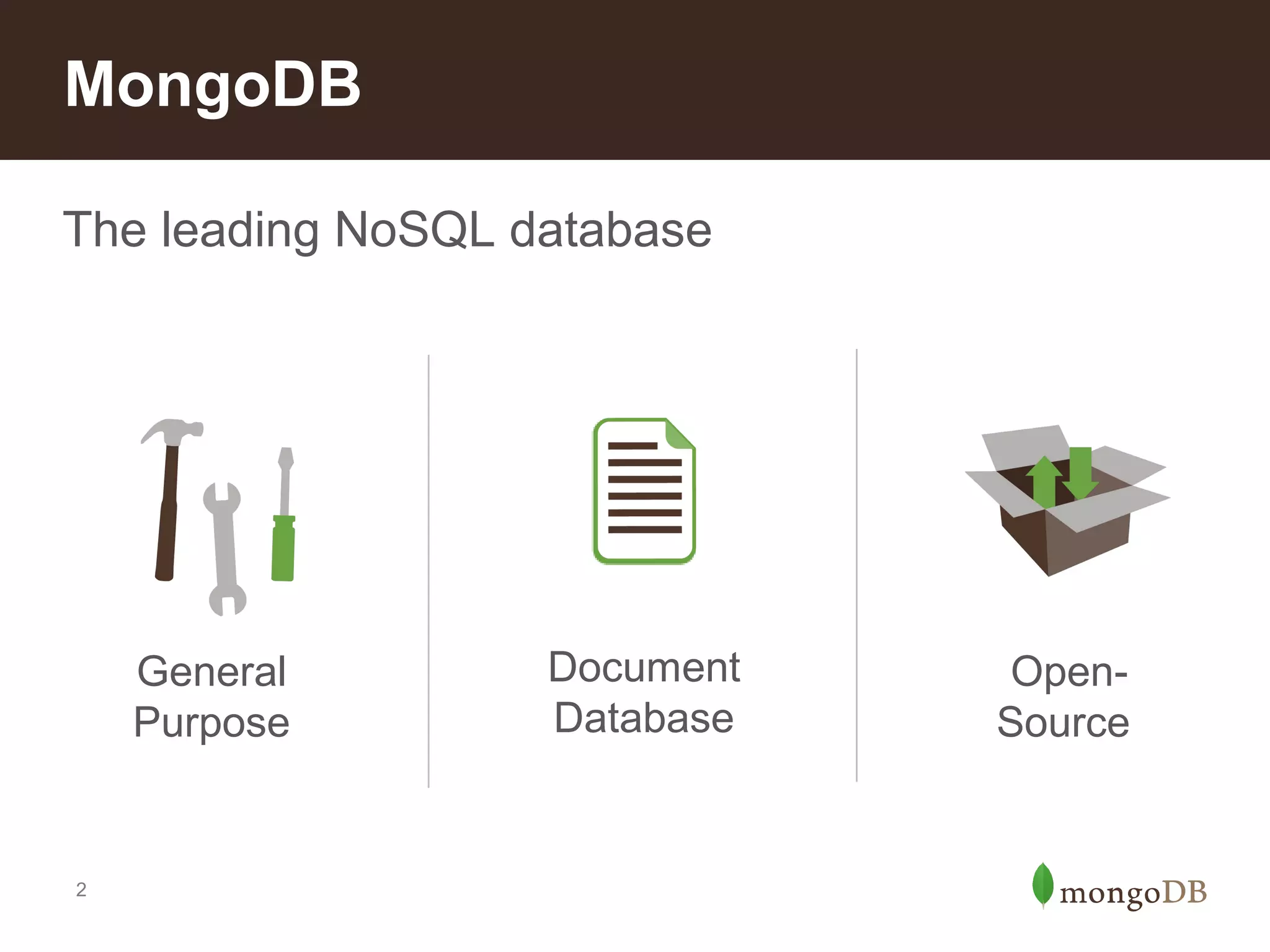 MongoDB

The leading NoSQL database

General Purpose

Document Database

Open-Source

2

mongoDB